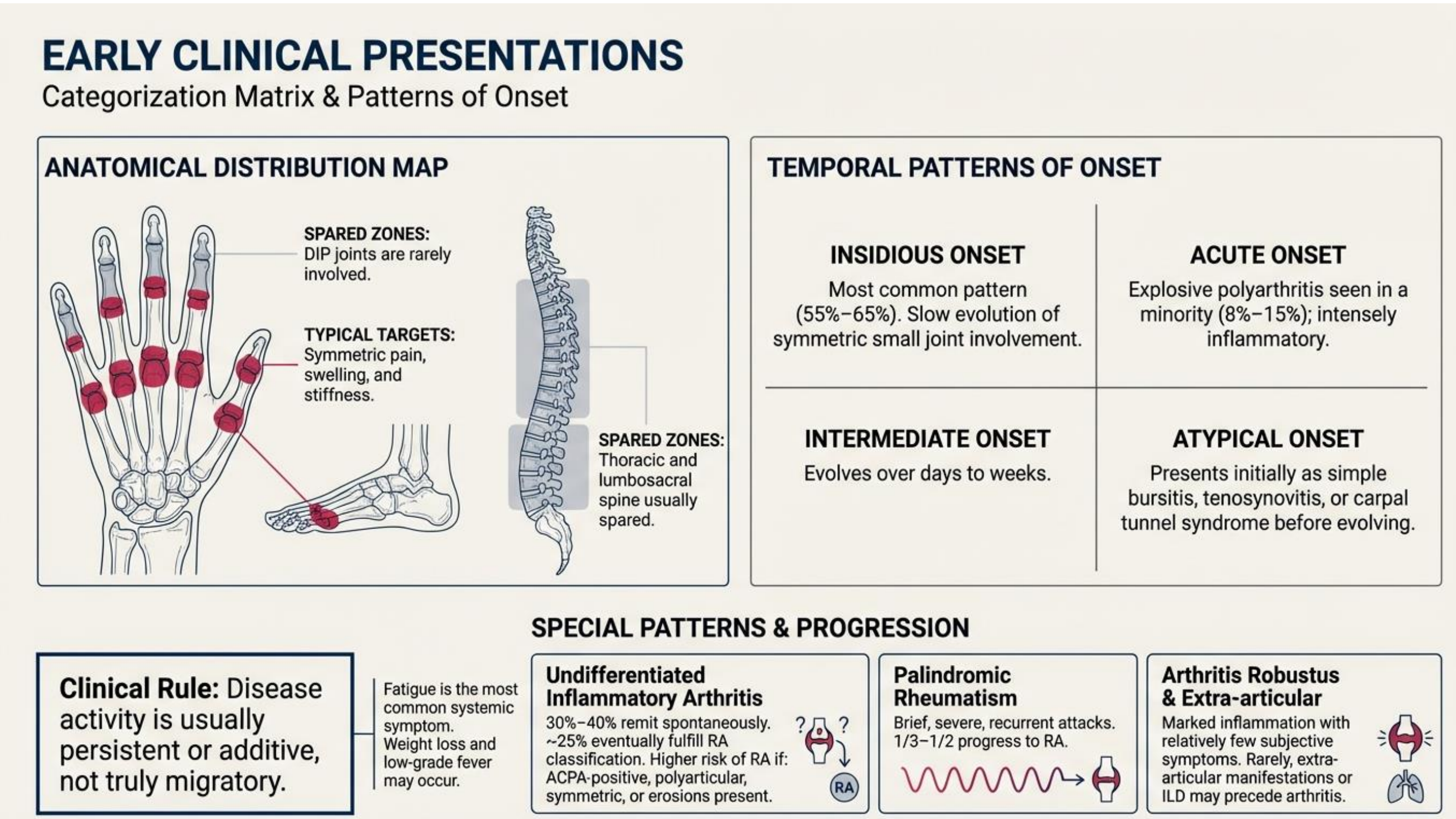 EARLY CLINICAL PRESENTATIONS
Categorization Matrix & Patterns of Onset

ANATOMICAL DISTRIBUTION MAP

SPARED ZONES: DIP joints are rarely involved.

TYPICAL TARGETS: Symmetric pain, swelling, and stiffness.

SPARED ZONES: Thoracic and lumbosacral spine usually spared.

TEMPORAL PATTERNS OF ONSET

INSIDIOUS ONSET
Most common pattern (55%–65%). Slow evolution of symmetric small joint involvement.

ACUTE ONSET
Explosive polyarthritis seen in a minority (8%–15%); intensely inflammatory.

INTERMEDIATE ONSET
Evolves over days to weeks.

ATYPICAL ONSET
Presents initially as simple bursitis, tenosynovitis, or carpal tunnel syndrome before evolving.

SPECIAL PATTERNS & PROGRESSION

Clinical Rule: Disease activity is usually persistent or additive, not truly migratory.

Fatigue is the most common systemic symptom. Weight loss and low-grade fever may occur.

Undifferentiated Inflammatory Arthritis
30%–40% remit spontaneously. ~25% eventually fulfill RA classification. Higher risk of RA if: ACPA-positive, polyarticular, symmetric, or erosions present.
? ?
RA

Palindromic Rheumatism
Brief, severe, recurrent attacks. 1/3–1/2 progress to RA.

Arthritis Robustus & Extra-articular
Marked inflammation with relatively few subjective symptoms. Rarely, extra-articular manifestations or ILD may precede arthritis.